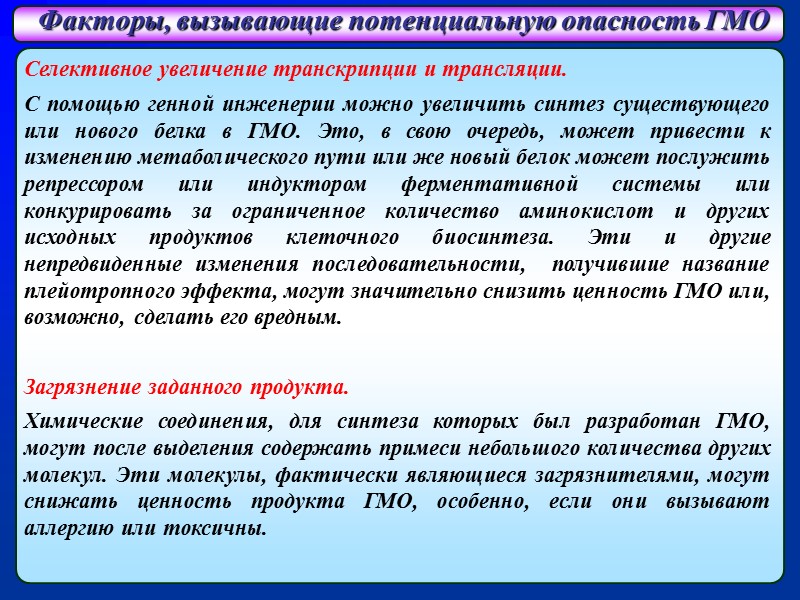 Факторы, вызывающие потенциальную опасность ГМО

Селективное увеличение транскрипции и трансляции.

С помощью генной инженерии можно увеличить синтез существующего или нового белка в ГМО. Это, в свою очередь, может привести к изменению метаболического пути или же новый белок может послужить репрессором или индуктором ферментативной системы или конкурировать за ограниченное количество аминокислот и других исходных продуктов клеточного биосинтеза. Эти и другие непредвиденные изменения последовательности, получившие название плейотропного эффекта, могут значительно снизить ценность ГМО или, возможно, сделать его вредным.

Загрязнение заданного продукта.

Химические соединения, для синтеза которых был разработан ГМО, могут после выделения содержать примеси небольшого количества других молекул. Эти молекулы, фактически являющиеся загрязнителями, могут снижать ценность продукта ГМО, особенно, если они вызывают аллергию или токсичны.